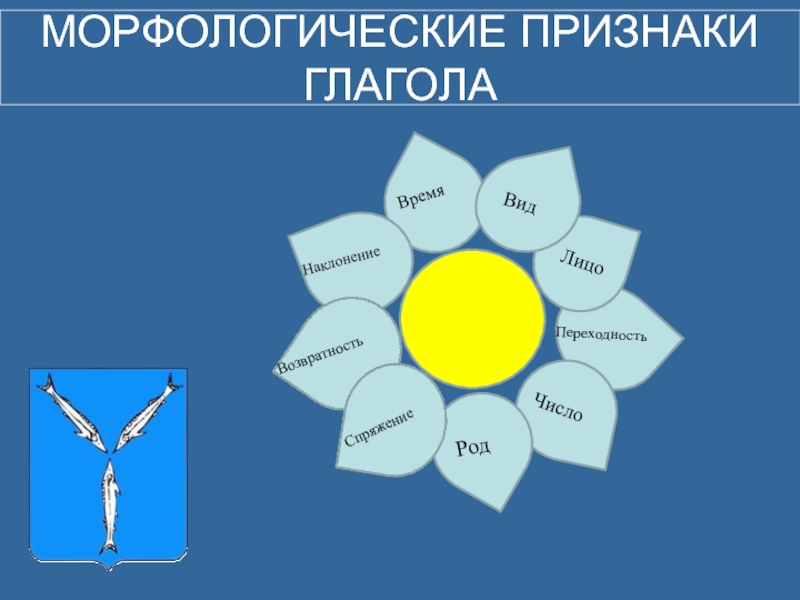 МОРФОЛОГИЧЕСКИЕ ПРИЗНАКИ ГЛАГОЛА

Время

Вид

Лицо

Переходность

Число

Род

Спряжение

Возвратность

Наклонение